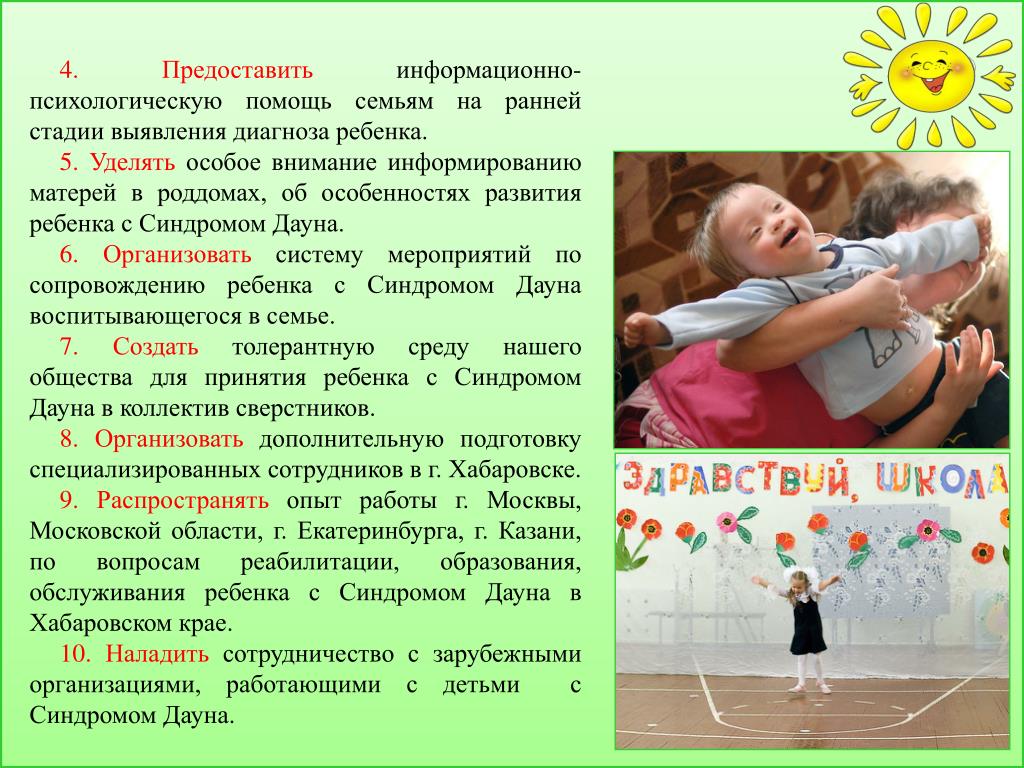 4. Предоставить информационно-психологическую помощь семьям на ранней стадии выявления диагноза ребенка.

5. Уделять особое внимание информированию матерей в роддомах, об особенностях развития ребенка с Синдромом Дауна.

6. Организовать систему мероприятий по сопровождению ребенка с Синдромом Дауна воспитывающегося в семье.

7. Создать толерантную среду нашего общества для принятия ребенка с Синдромом Дауна в коллектив сверстников.

8. Организовать дополнительную подготовку специализированных сотрудников в г. Хабаровске.

9. Распространять опыт работы г. Москвы, Московской области, г. Екатеринбурга, г. Казани, по вопросам реабилитации, образования, обслуживания ребенка с Синдромом Дауна в Хабаровском крае.

10. Наладить сотрудничество с зарубежными организациями, работающими с детьми с Синдромом Дауна.

ЗДРАВСТВУЙ, ШКОЛА